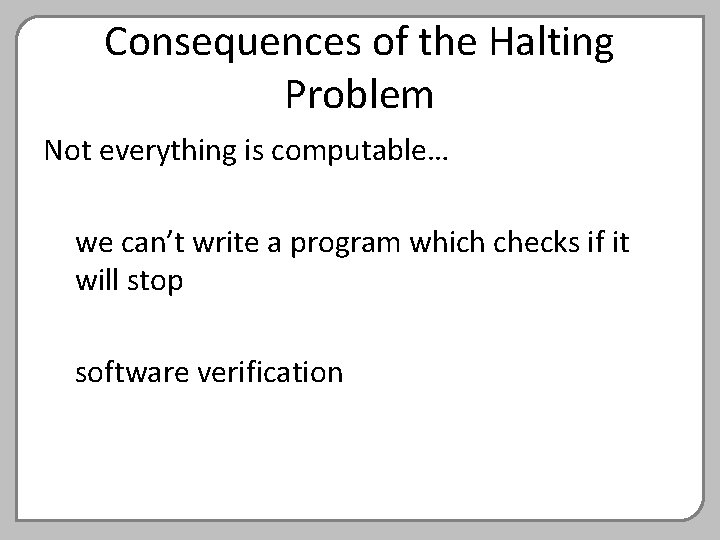 Consequences of the Halting Problem

Not everything is computable…

we can’t write a program which checks if it will stop

software verification